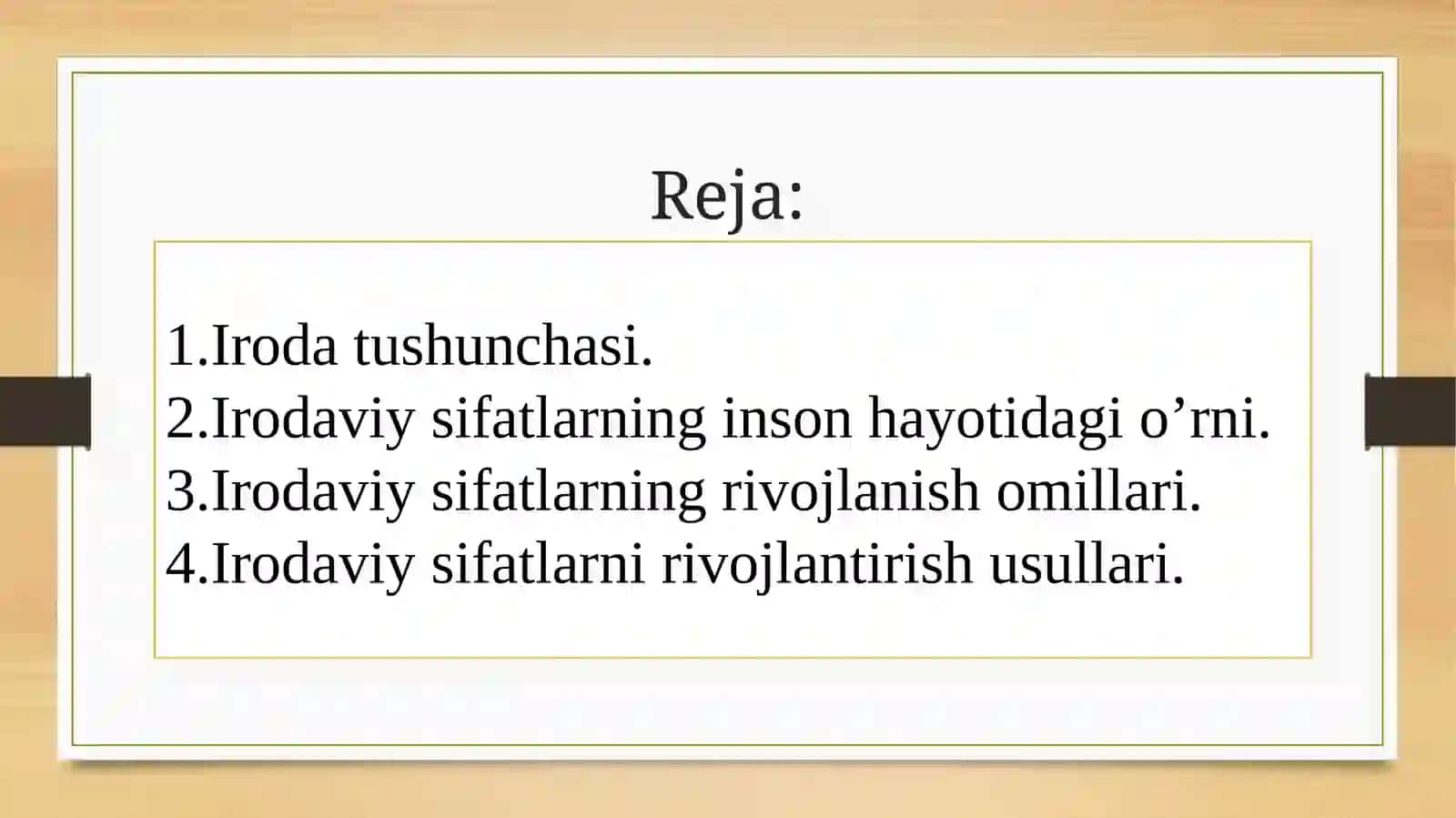 Reja:

1.Iroda tushunchasi.
2.Irodaviy sifatlarning inson hayotidagi o'rni.
3.Irodaviy sifatlarning rivojlanish omillari.
4.Irodaviy sifatlarni rivojlantirish usullari.